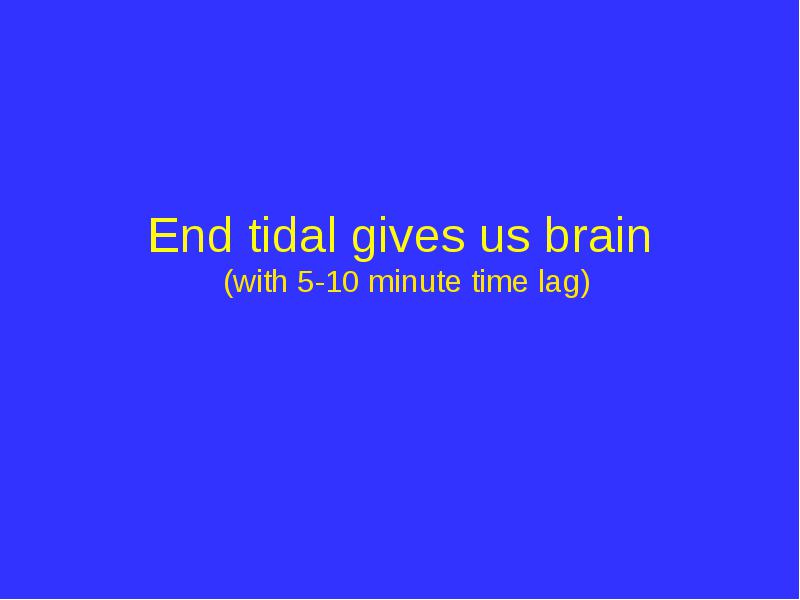 End tidal gives us brain
(with 5-10 minute time lag)